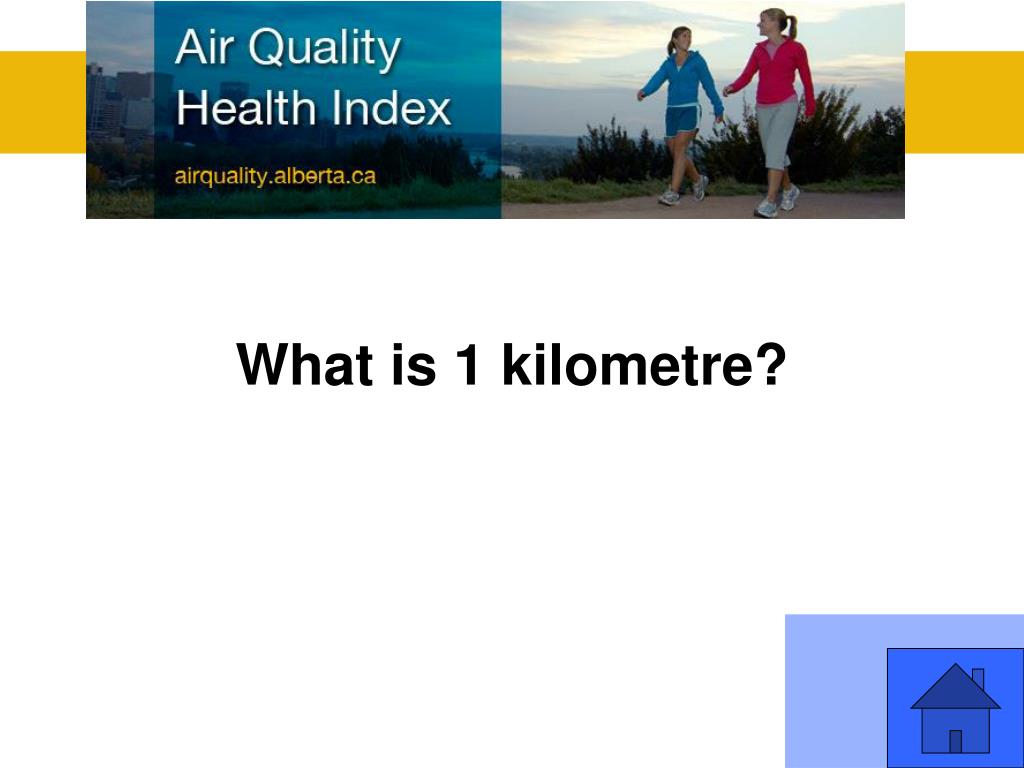 Air Quality Health Index

airquality.alberta.ca

What is 1 kilometre?